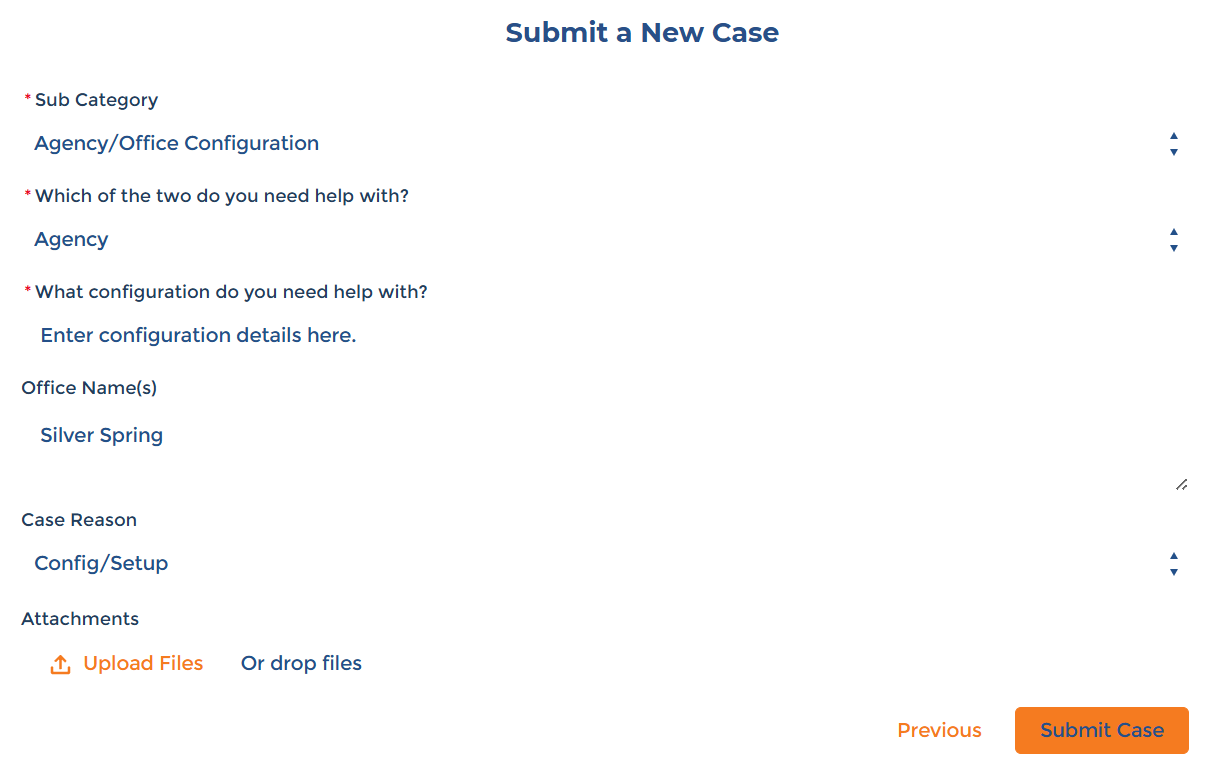 Submit a New Case

* Sub Category

Agency/Office Configuration

* Which of the two do you need help with?

Agency

* What configuration do you need help with?

Enter configuration details here.

Office Name(s)

Silver Spring

Case Reason

Config/Setup

Attachments

Upload Files Or drop files

Previous Submit Case